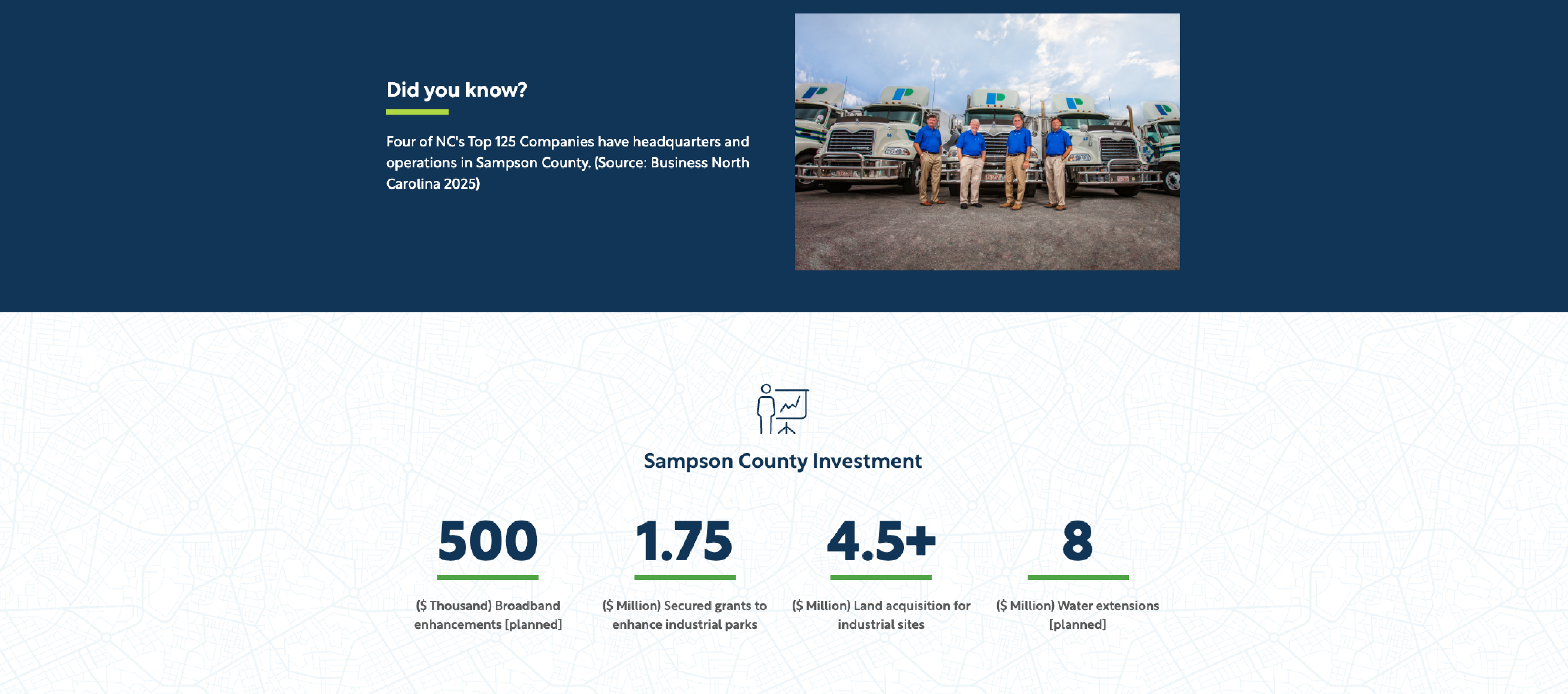 Did you know?

Four of NC's Top 125 Companies have headquarters and operations in Sampson County. (Source: Business North Carolina 2025)

Sampson County Investment

500

($ Thousand) Broadband enhancements [planned]

1.75

($ Million) Secured grants to enhance industrial parks

4.5+

($ Million) Land acquisition for industrial sites

8

($ Million) Water extensions [planned]